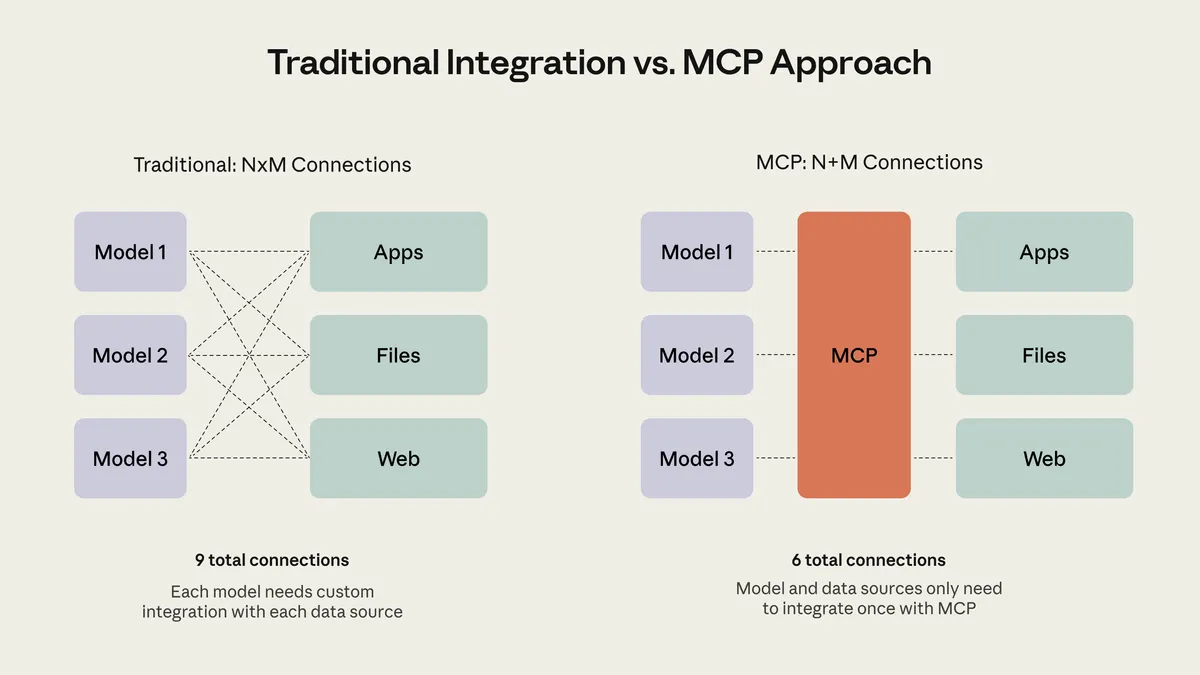 Traditional Integration vs. MCP Approach

Traditional: NxM Connections

Model 1

Model 2

Model 3

Apps

Files

Web

9 total connections

Each model needs custom integration with each data source

MCP: N+M Connections

Model 1

Model 2

Model 3

MCP

Apps

Files

Web

6 total connections

Model and data sources only need to integrate once with MCP